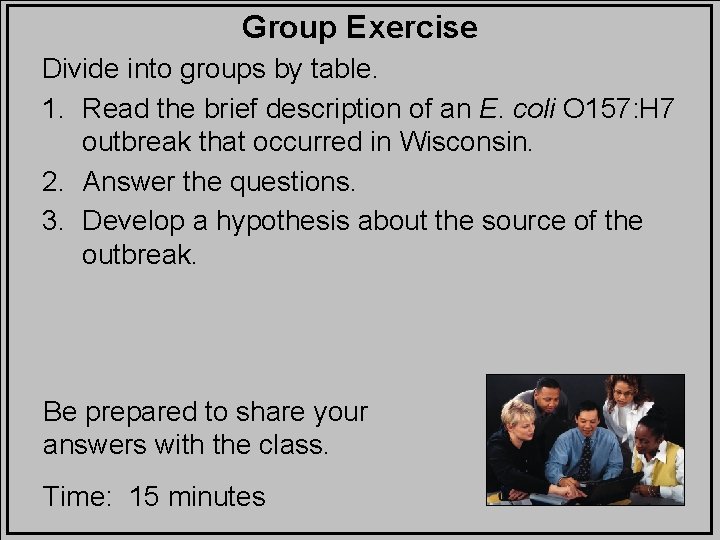 Group Exercise

Divide into groups by table.

1. Read the brief description of an E. coli O157:H7 outbreak that occurred in Wisconsin.
2. Answer the questions.
3. Develop a hypothesis about the source of the outbreak.

Be prepared to share your answers with the class.

Time: 15 minutes